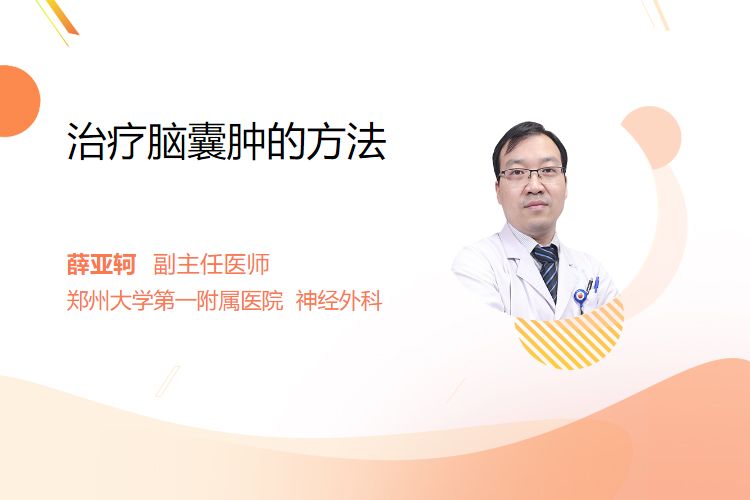 治疗脑囊肿的方法

薛亚轲 副主任医师
郑州大学第一附属医院 神经外科